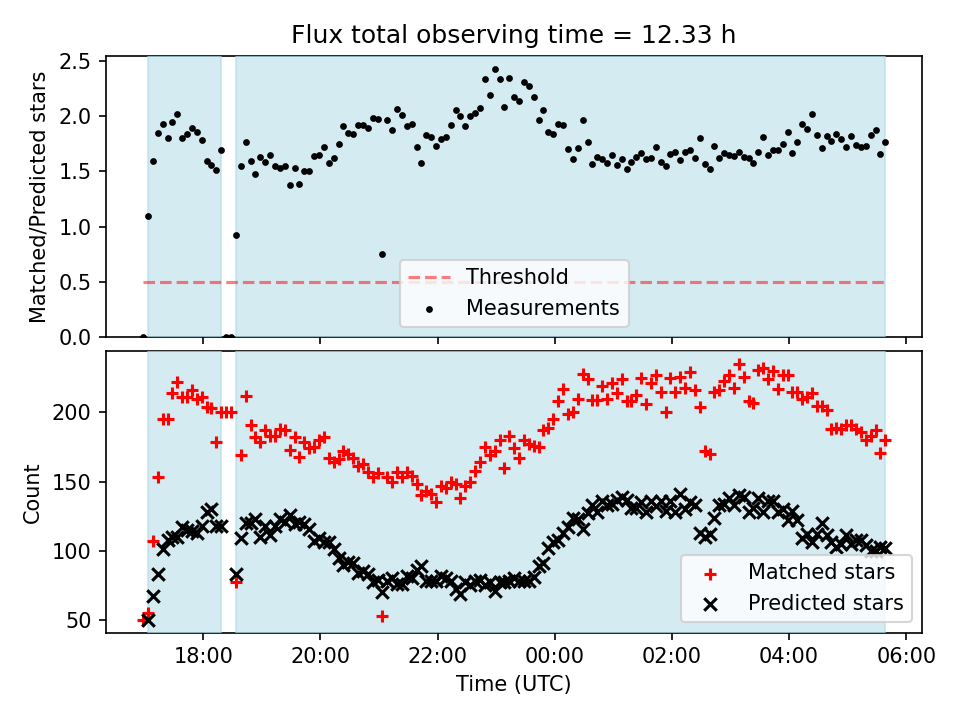 Flux total observing time = 12.33 h

Matched/Predicted stars

2.5
2.0
1.5
1.0
0.5
0.0

Threshold
Measurements

Count

200
150
100
50

Matched stars
Predicted stars

18:00
20:00
22:00
00:00
02:00
04:00
06:00

Time (UTC)